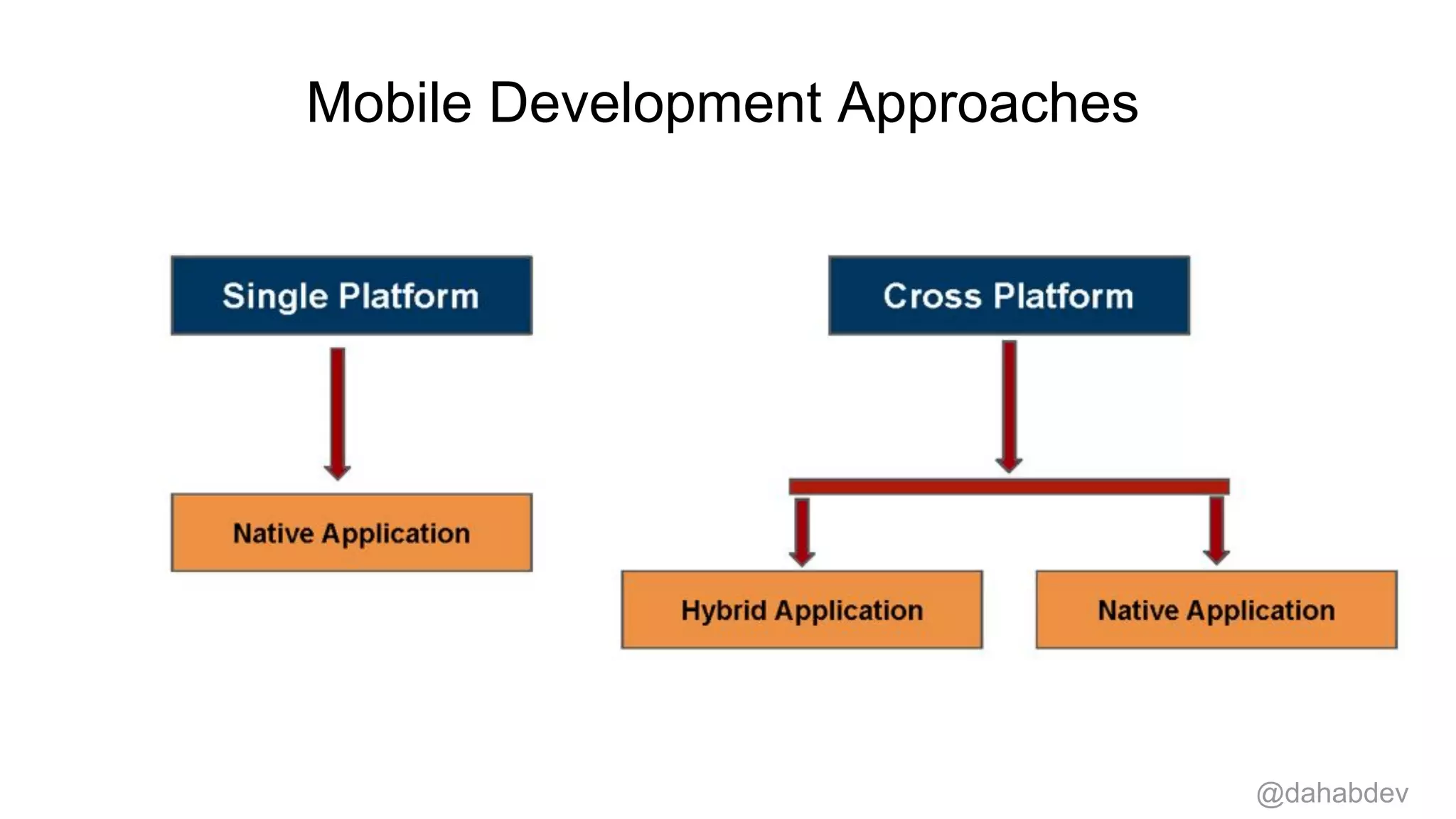 Mobile Development Approaches

Single Platform

Native Application

Cross Platform

Hybrid Application

Native Application

@dahabdev